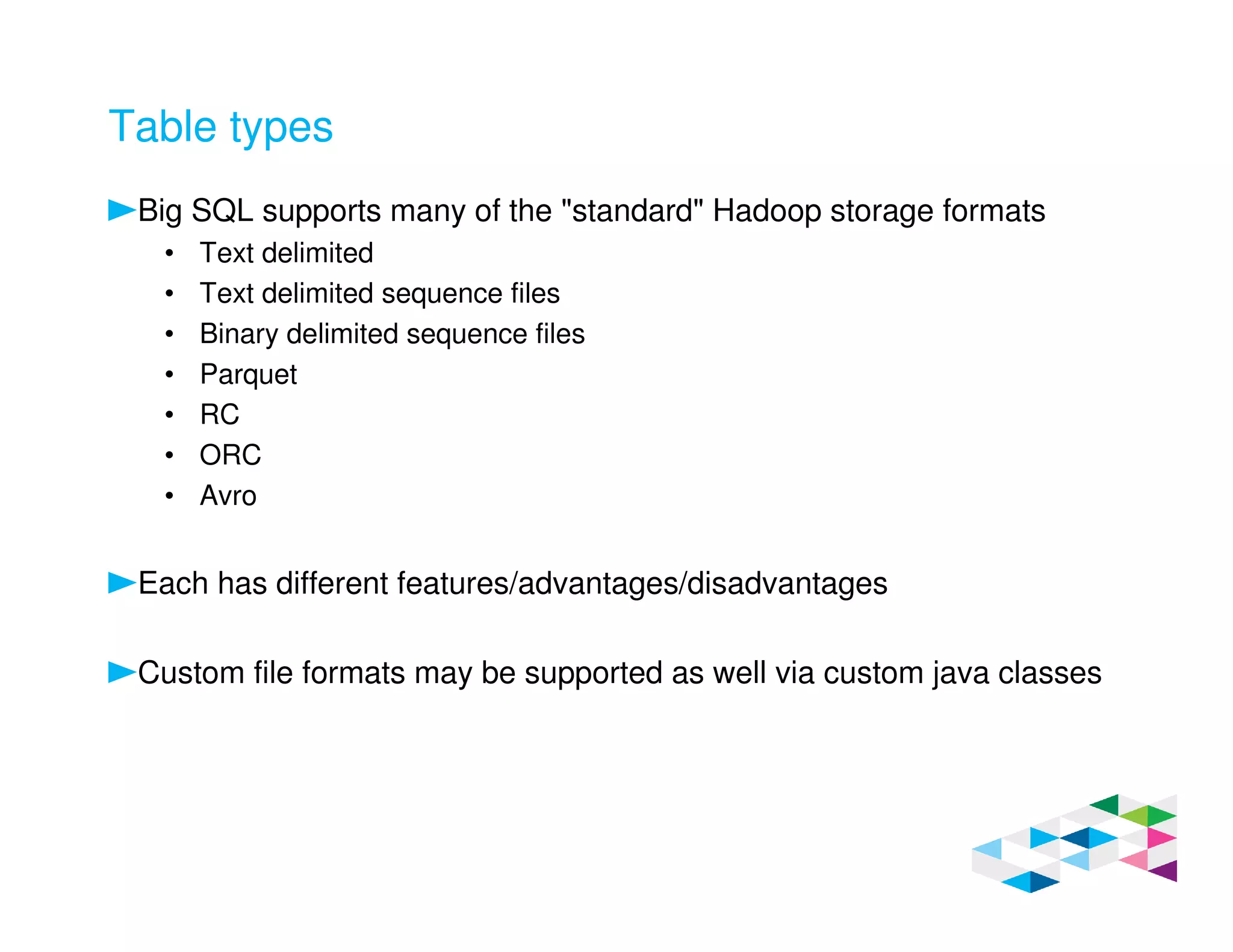 Table types

►Big SQL supports many of the "standard" Hadoop storage formats
• Text delimited
• Text delimited sequence files
• Binary delimited sequence files
• Parquet
• RC
• ORC
• Avro

►Each has different features/advantages/disadvantages

►Custom file formats may be supported as well via custom java classes